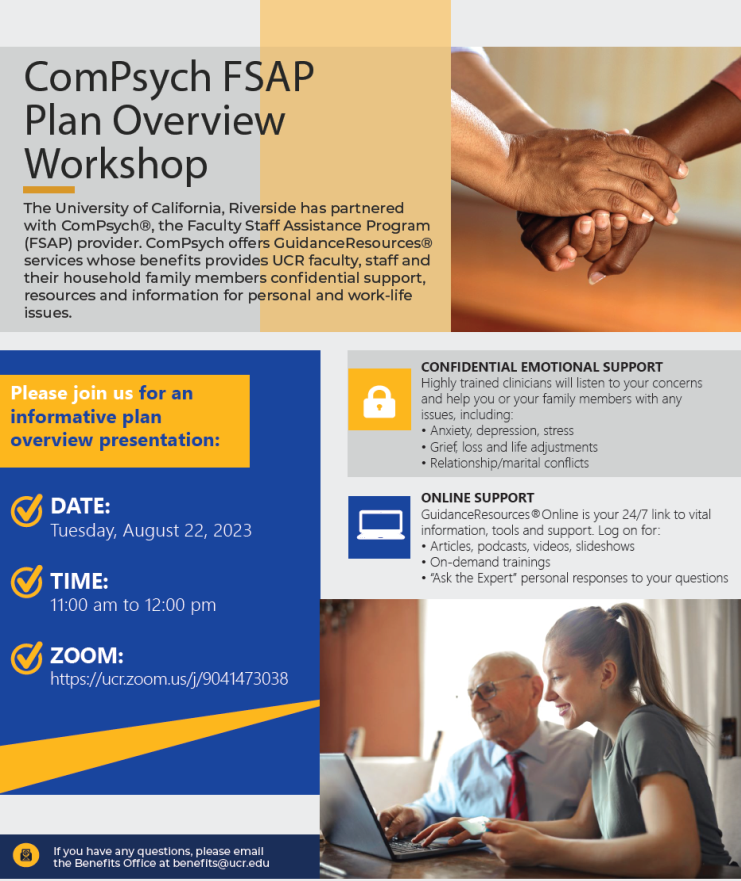 ComPsych FSAP Plan Overview Workshop

The University of California, Riverside has partnered with ComPsych®, the Faculty Staff Assistance Program (FSAP) provider. ComPsych offers GuidanceResources® services whose benefits provides UCR faculty, staff and their household family members confidential support, resources and information for personal and work-life issues.

Please join us for an informative plan overview presentation:

DATE:
Tuesday, August 22, 2023

TIME:
11:00 am to 12:00 pm

ZOOM:
https://ucr.zoom.us/j/9041473038

CONFIDENTIAL EMOTIONAL SUPPORT
Highly trained clinicians will listen to your concerns and help you or your family members with any issues, including:
• Anxiety, depression, stress
• Grief, loss and life adjustments
• Relationship/marital conflicts

ONLINE SUPPORT
GuidanceResources® Online is your 24/7 link to vital information, tools and support. Log on for:
• Articles, podcasts, videos, slideshows
• On-demand trainings
• "Ask the Expert" personal responses to your questions

If you have any questions, please email the Benefits Office at benefits@ucr.edu